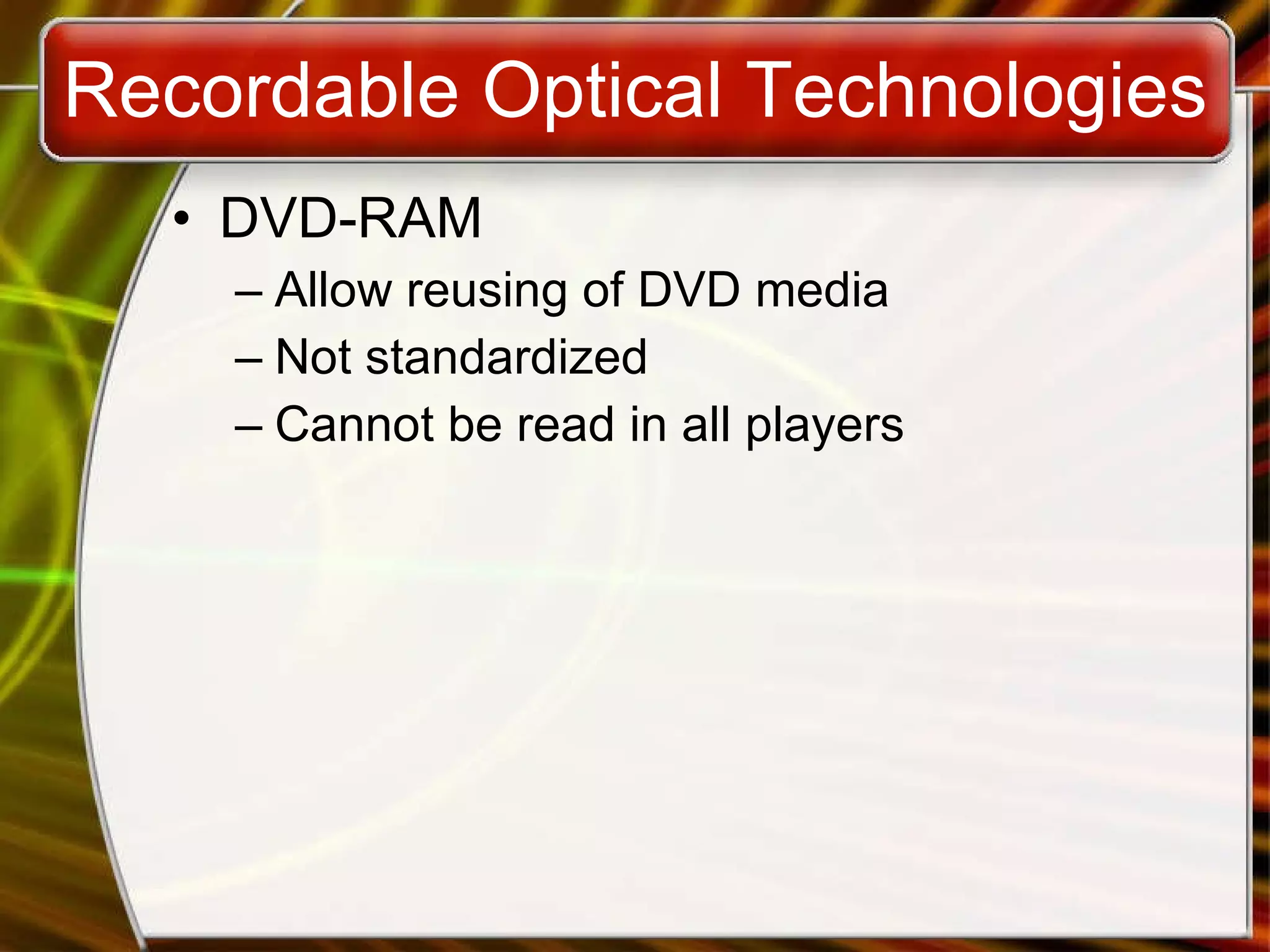 Recordable Optical Technologies

• DVD-RAM
– Allow reusing of DVD media
– Not standardized
– Cannot be read in all players